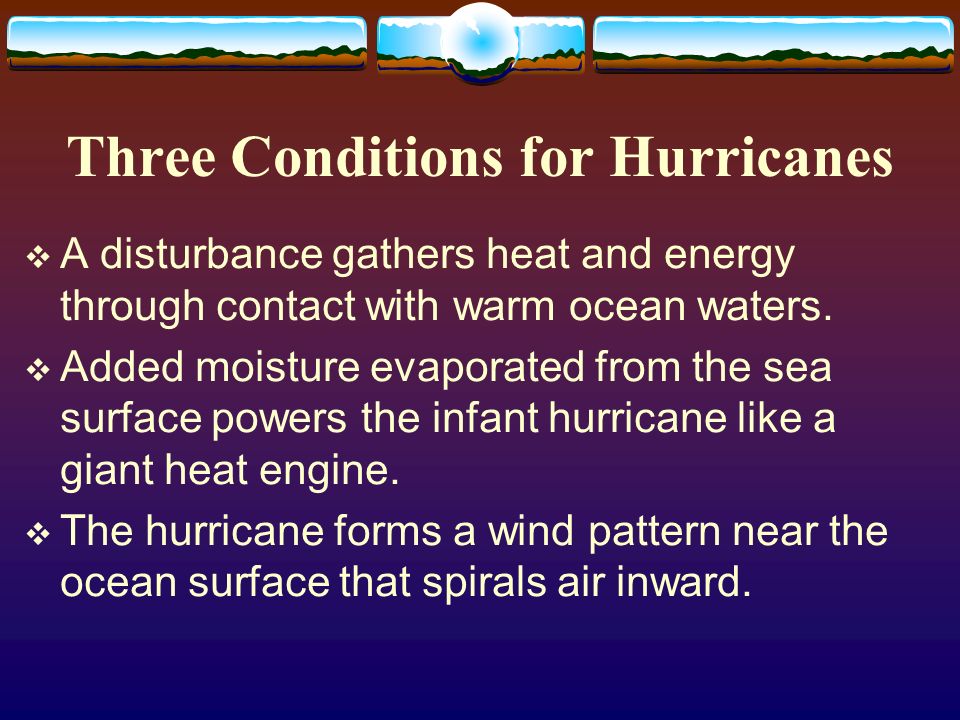 Three Conditions for Hurricanes

❖ A disturbance gathers heat and energy through contact with warm ocean waters.

❖ Added moisture evaporated from the sea surface powers the infant hurricane like a giant heat engine.

❖ The hurricane forms a wind pattern near the ocean surface that spirals air inward.